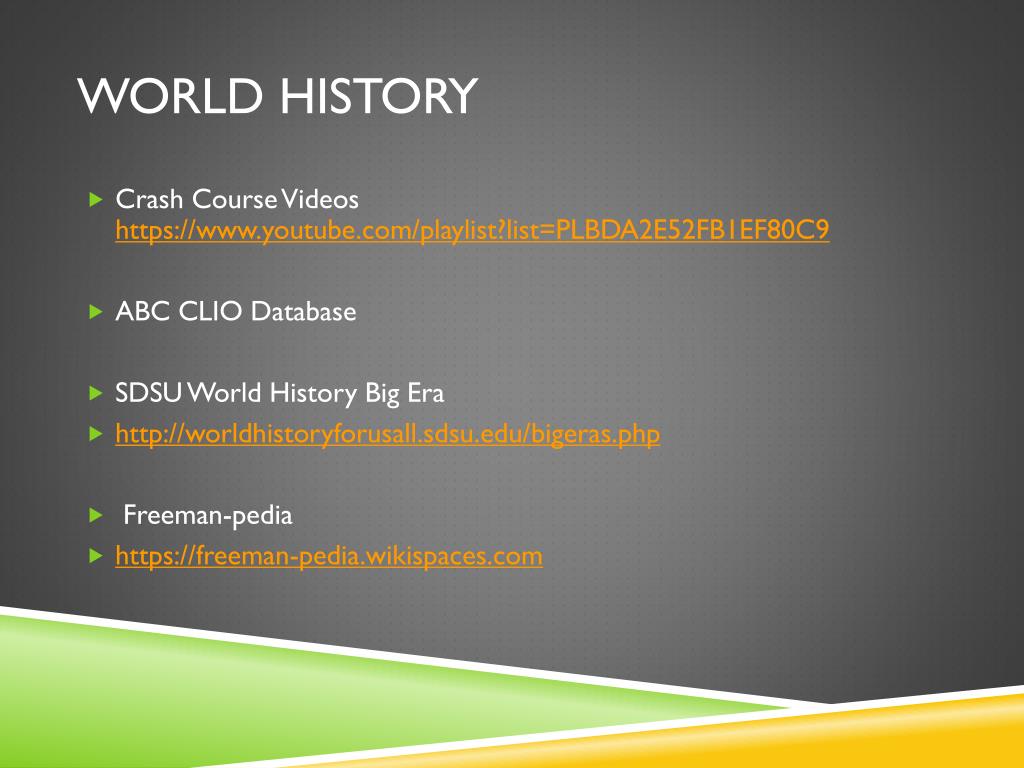 WORLD HISTORY

Crash Course Videos https://www.youtube.com/playlist?list=PLBDA2E52FB1EF80C9

ABC CLIO Database

SDSU World History Big Era

http://worldhistoryforusall.sdsu.edu/bigeras.php

Freeman-pedia

https://freeman-pedia.wikispaces.com